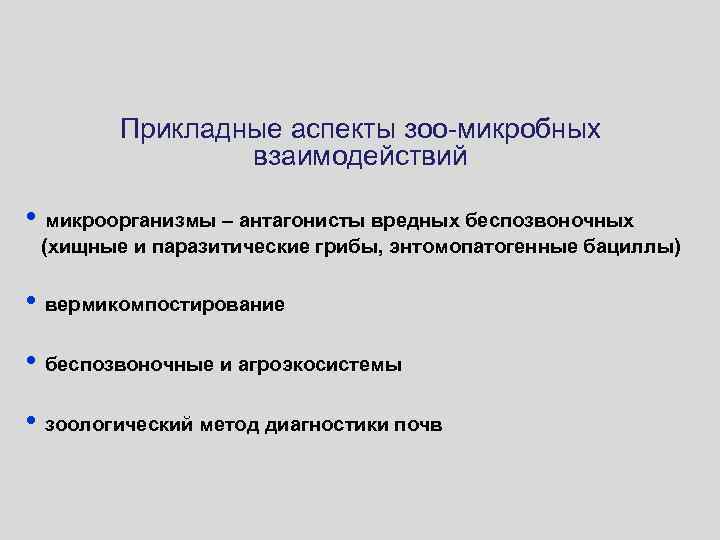 Прикладные аспекты зоо-микробных взаимодействий

• микроорганизмы – антагонисты вредных беспозвоночных (хищные и паразитические грибы, энтомопатогенные бациллы)

• вермикомпостирование

• беспозвоночные и агроэкосистемы

• зоологический метод диагностики почв